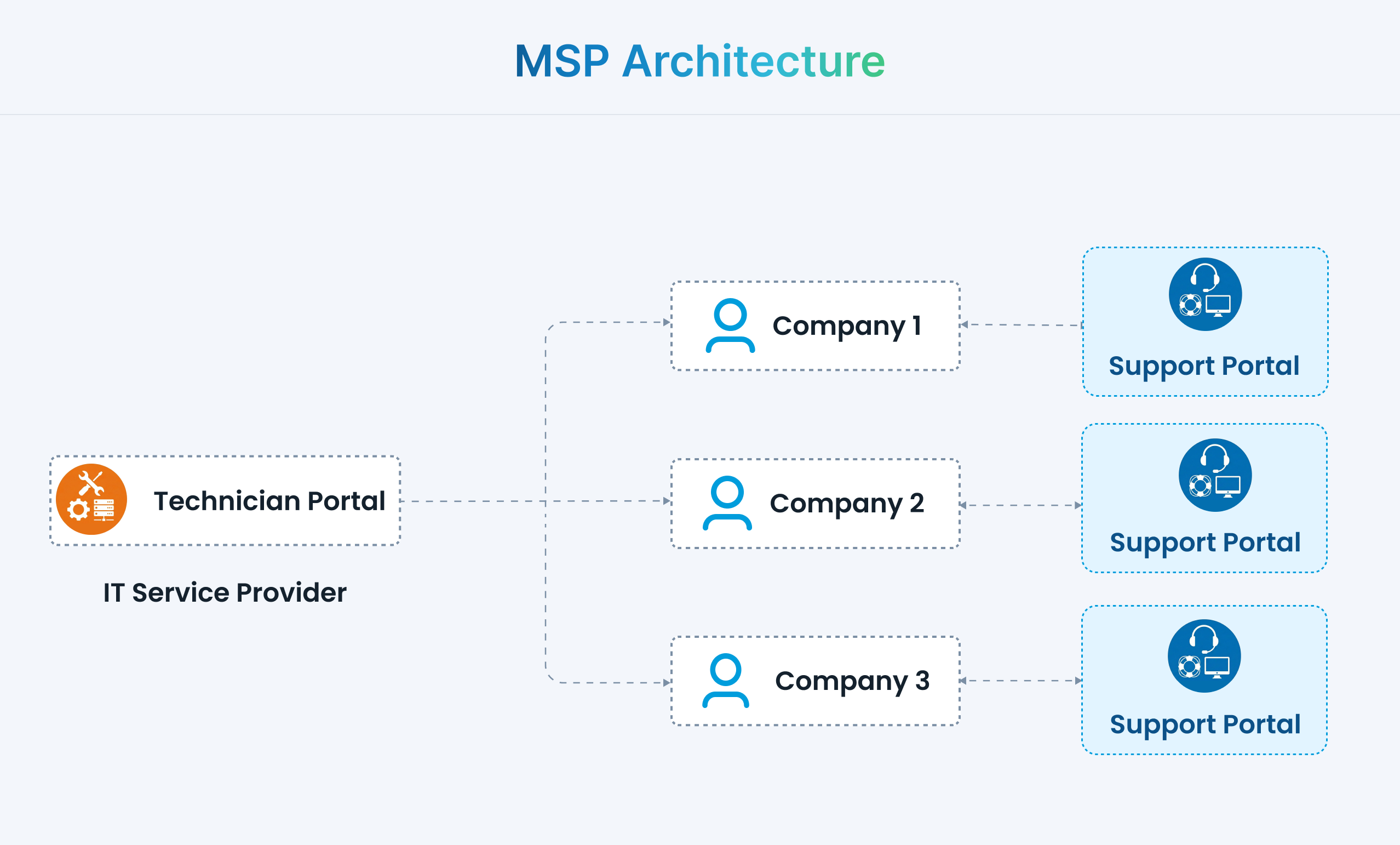 MSP Architecture

Technician Portal

IT Service Provider

Company 1

Company 2

Company 3

Support Portal

Support Portal

Support Portal